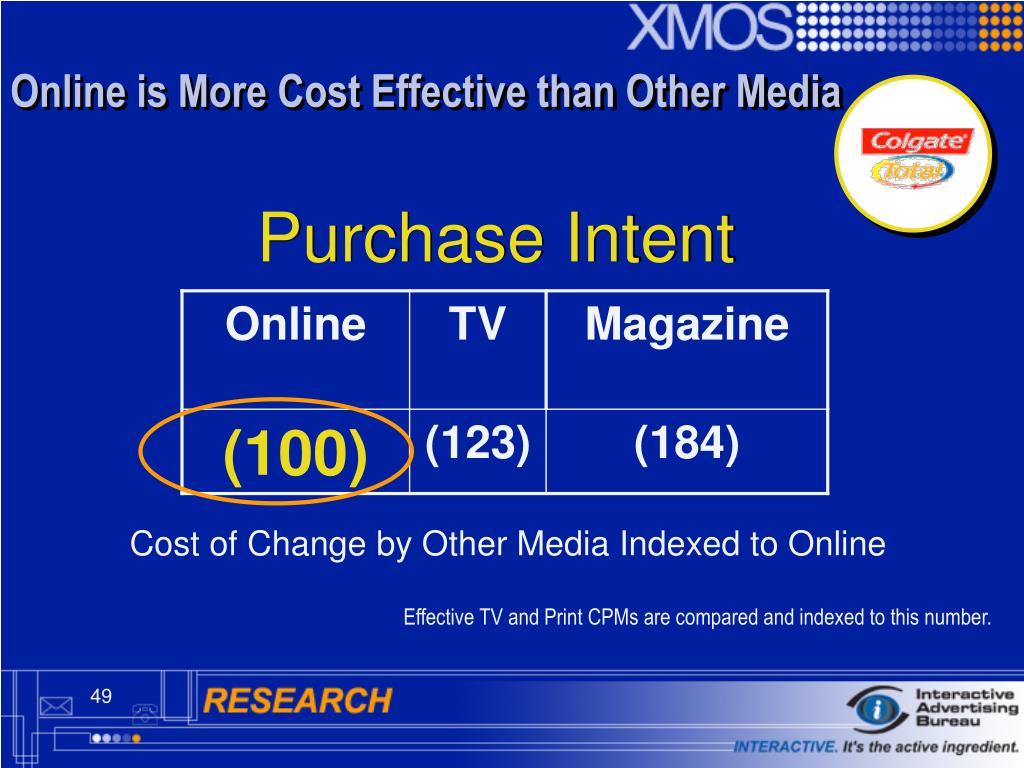 XMOS

Online is More Cost Effective than Other Media

Colgate Total

Purchase Intent

| Online | TV | Magazine |
|---|---|---|
| (100) | (123) | (184) |

Cost of Change by Other Media Indexed to Online

Effective TV and Print CPMs are compared and indexed to this number.

49

RESEARCH

Interactive Advertising Bureau

INTERACTIVE. It's the active ingredient.